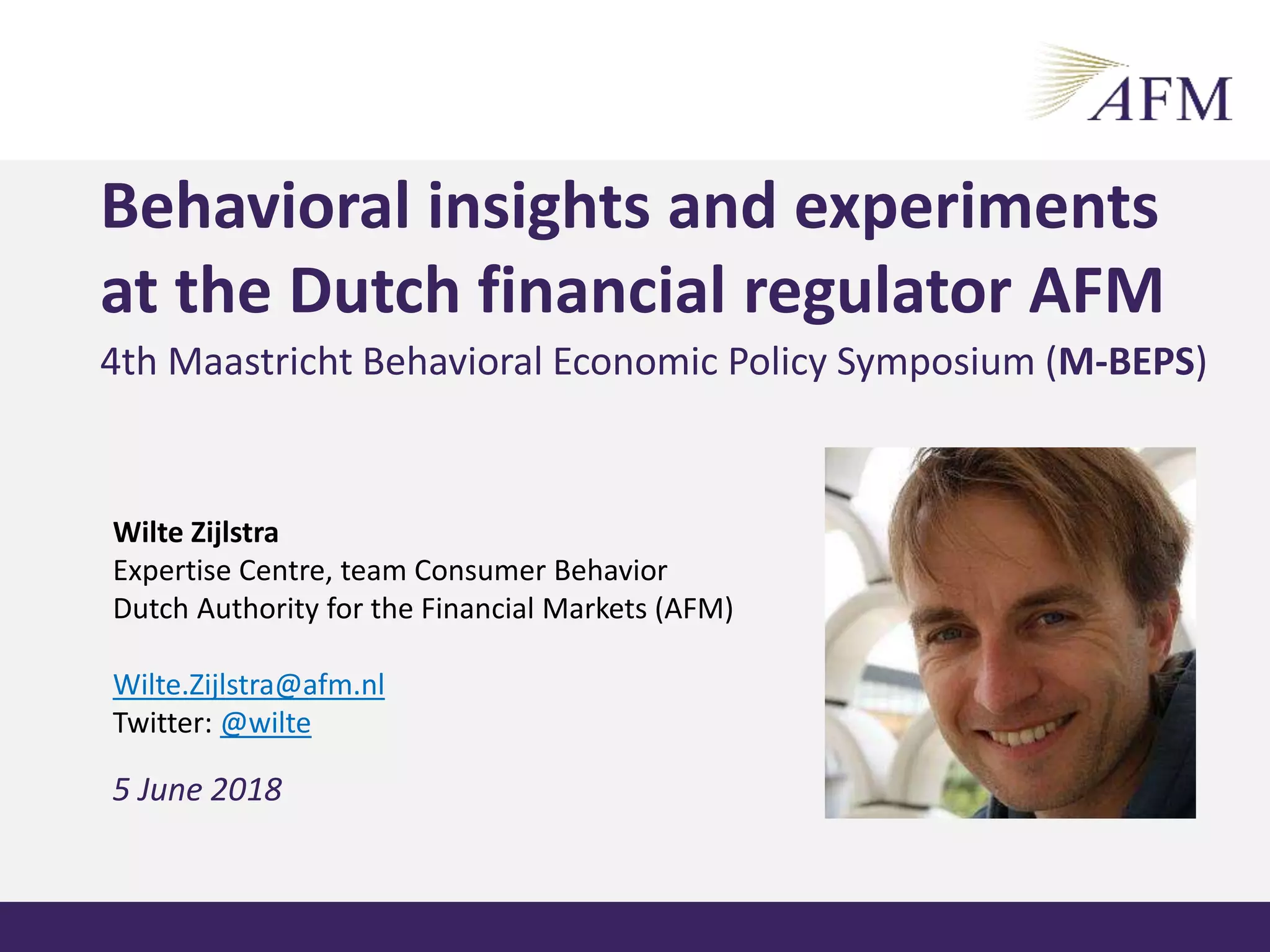 AFM

Behavioral insights and experiments at the Dutch financial regulator AFM

4th Maastricht Behavioral Economic Policy Symposium (M-BEPS)

Wilte Zijlstra
Expertise Centre, team Consumer Behavior
Dutch Authority for the Financial Markets (AFM)

Wilte.Zijlstra@afm.nl
Twitter: @wilte

5 June 2018